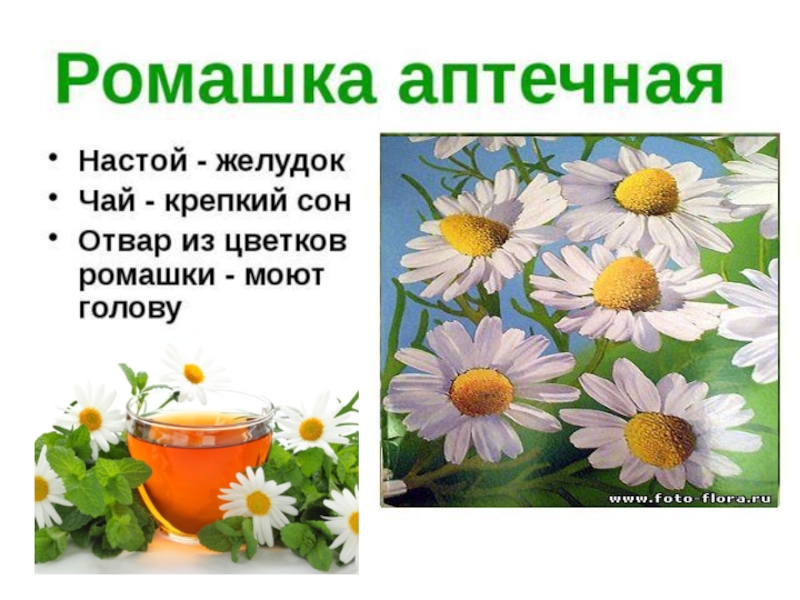 Ромашка аптечная

• Настой - желудок
• Чай - крепкий сон
• Отвар из цветков ромашки - моют голову

www.foto-flora.ru